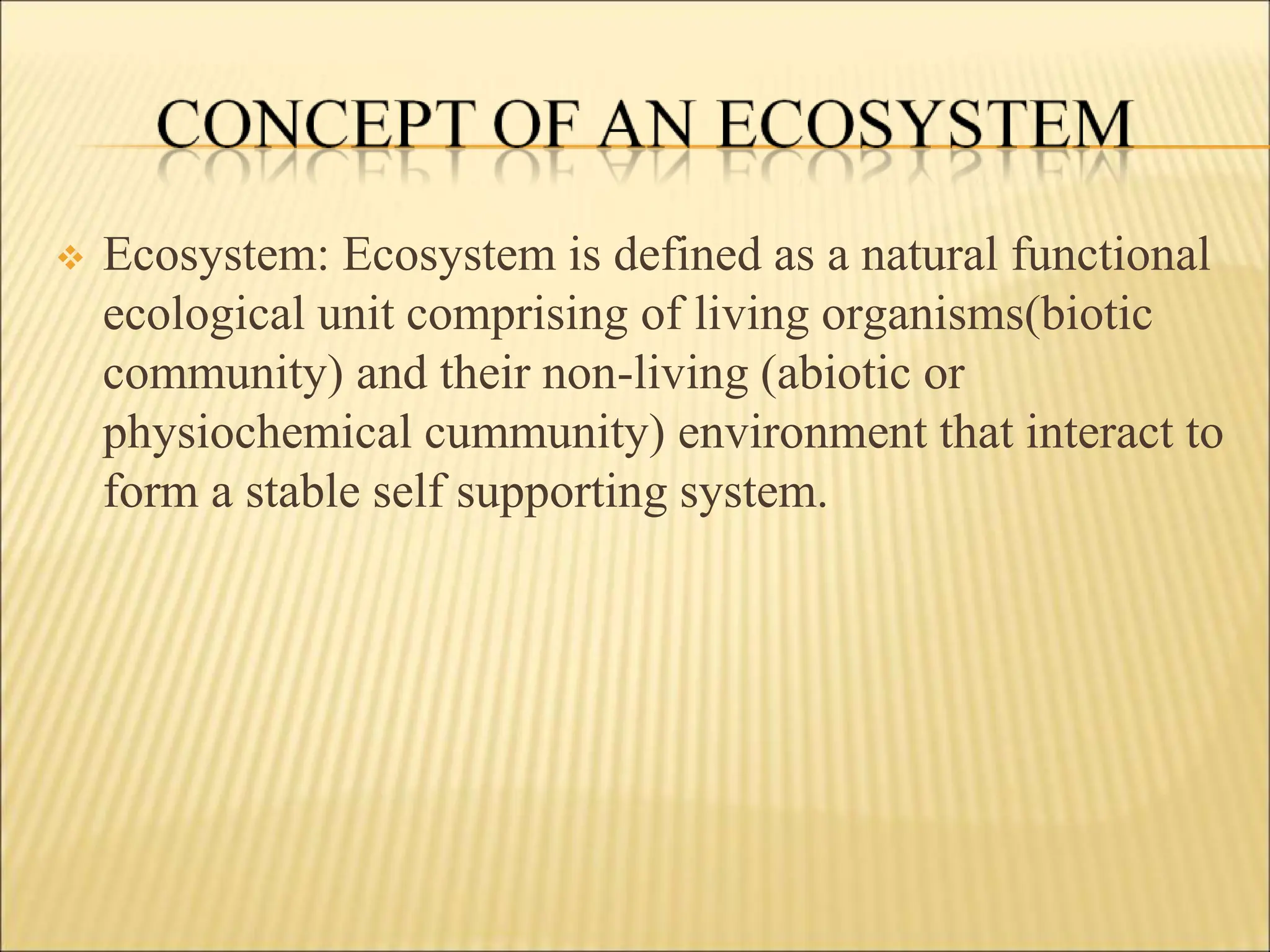 CONCEPT OF AN ECOSYSTEM

❖ Ecosystem: Ecosystem is defined as a natural functional ecological unit comprising of living organisms(biotic community) and their non-living (abiotic or physiochemical cummunity) environment that interact to form a stable self supporting system.